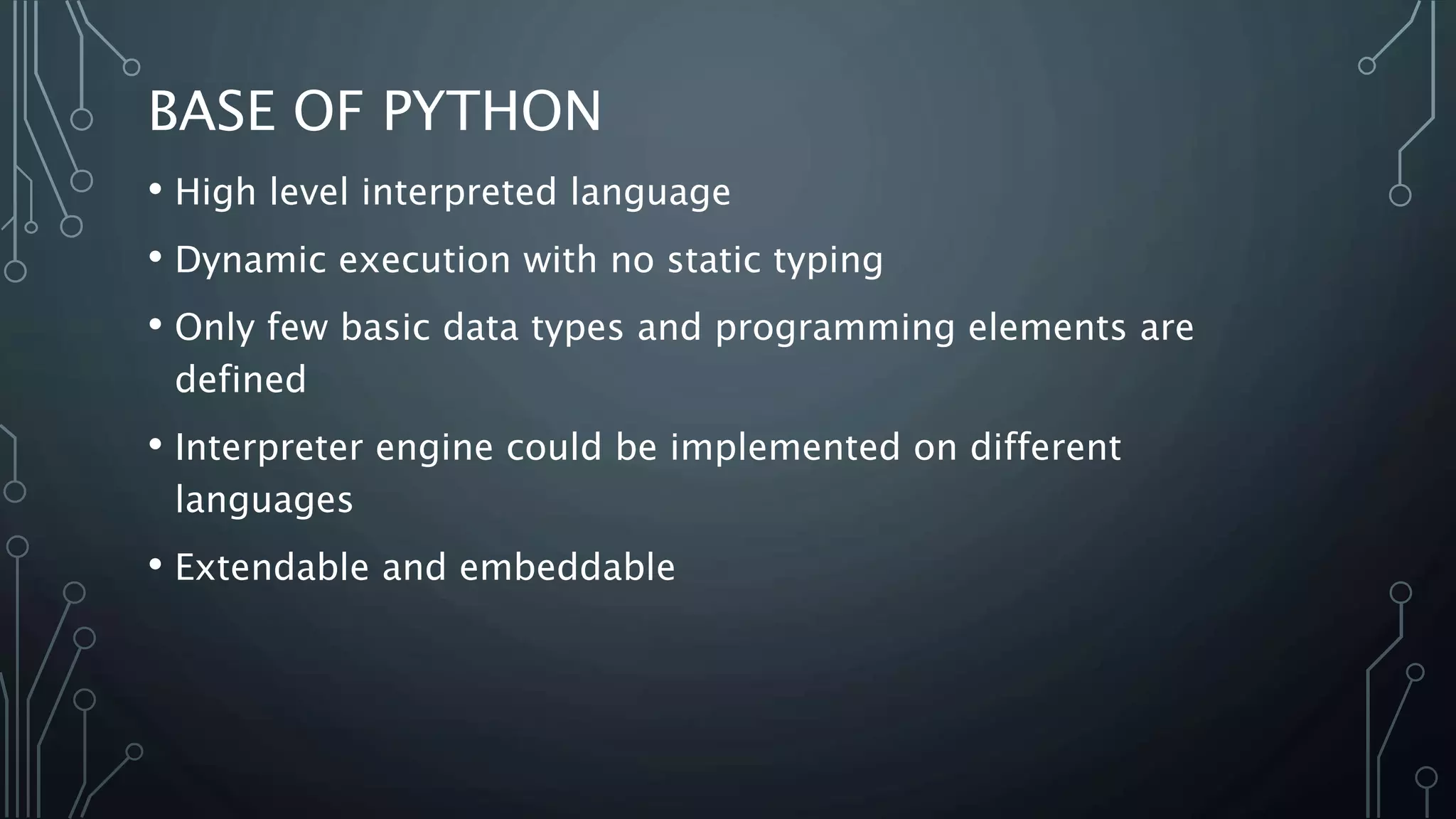 BASE OF PYTHON

• High level interpreted language

• Dynamic execution with no static typing

• Only few basic data types and programming elements are defined

• Interpreter engine could be implemented on different languages

• Extendable and embeddable